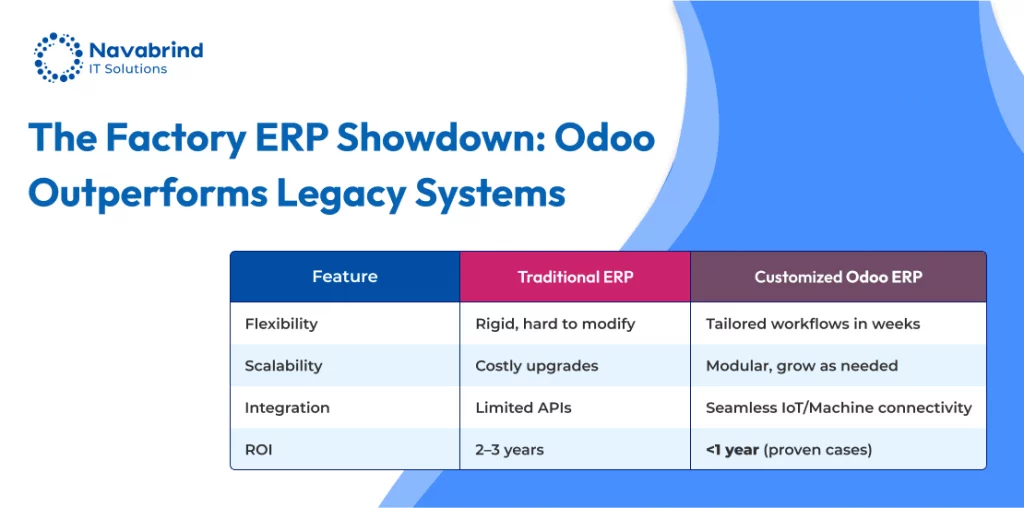 Navabrind
IT Solutions

The Factory ERP Showdown: Odoo Outperforms Legacy Systems

| Feature | Traditional ERP | Customized Odoo ERP |
|---|---|---|
| Flexibility | Rigid, hard to modify | Tailored workflows in weeks |
| Scalability | Costly upgrades | Modular, grow as needed |
| Integration | Limited APIs | Seamless IoT/Machine connectivity |
| ROI | 2–3 years | <1 year (proven cases) |